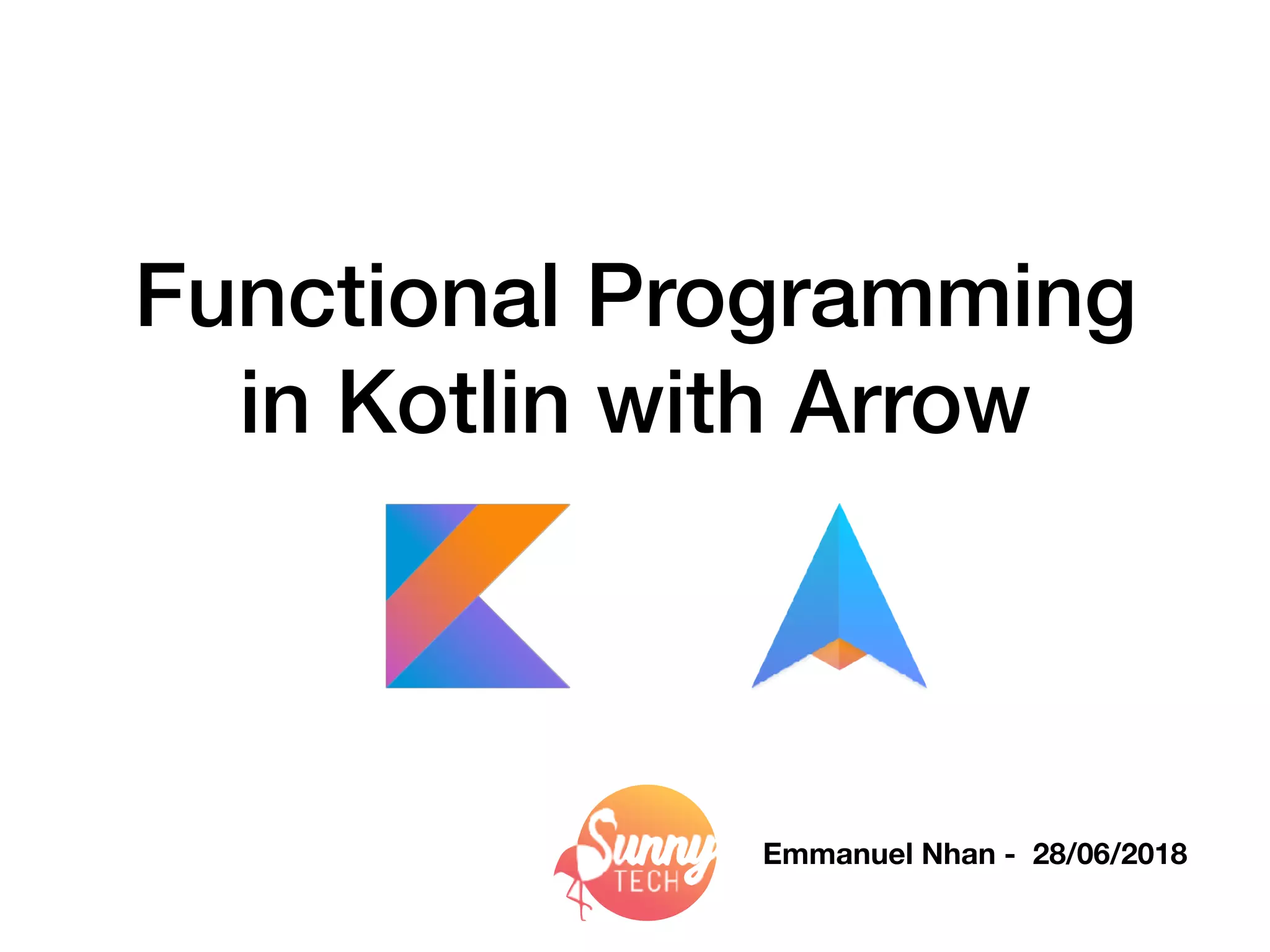 Functional Programming in Kotlin with Arrow

Sunny TECH

Emmanuel Nhan - 28/06/2018